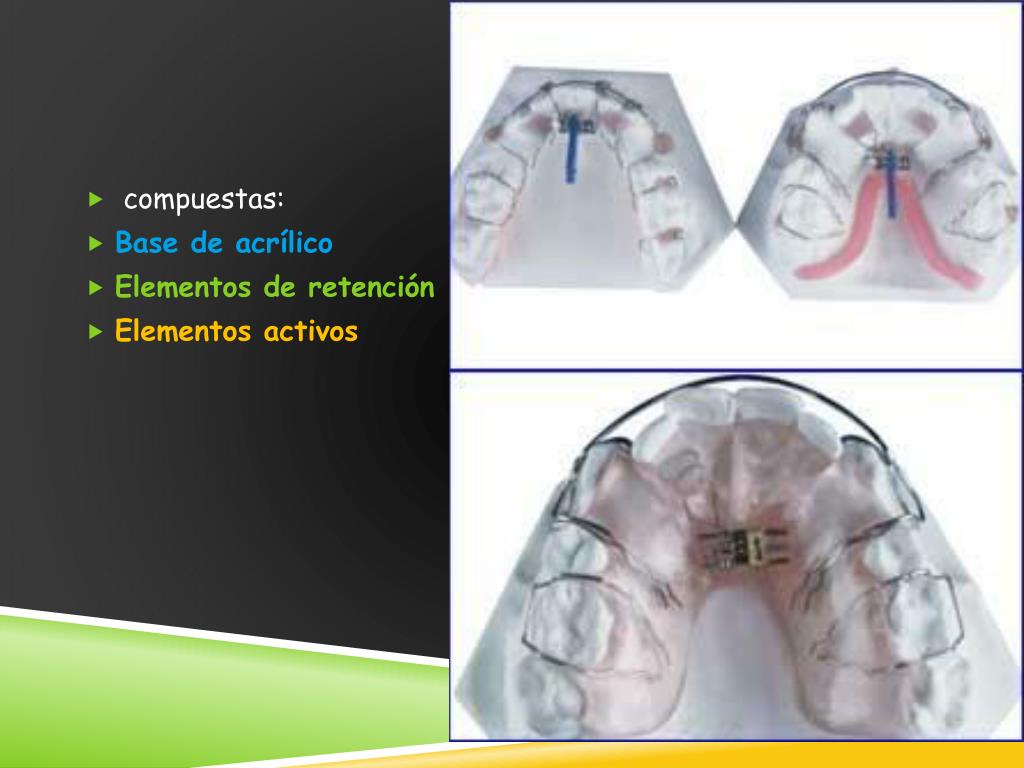 compuestas:
Base de acrílico
Elementos de retención
Elementos activos